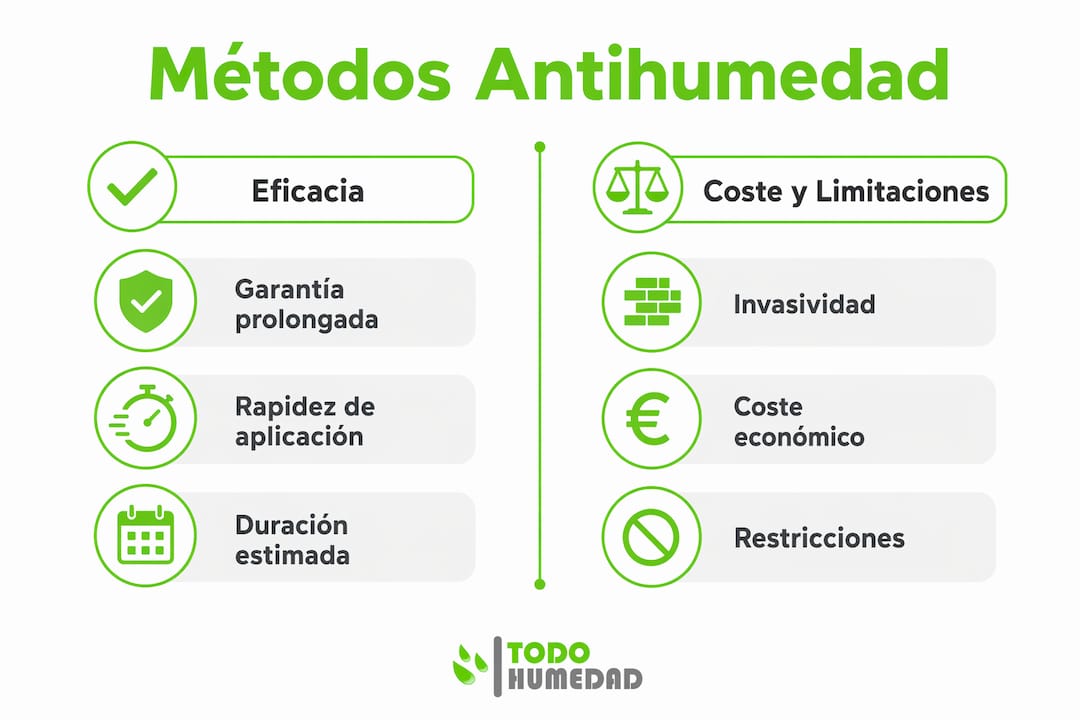 Métodos Antihumedad

Eficacia

Garantía prolongada

Rapidez de aplicación

Duración estimada

Coste y Limitaciones

Invasividad

Coste económico

Restricciones

TODO HUMEDAD